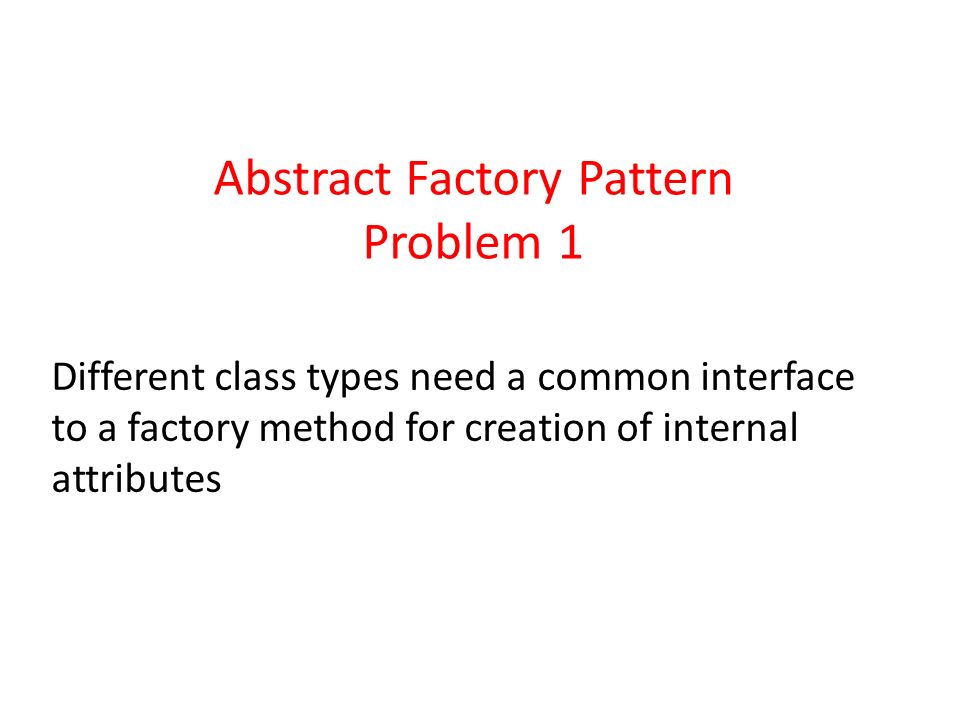 Abstract Factory Pattern
Problem 1

Different class types need a common interface to a factory method for creation of internal attributes